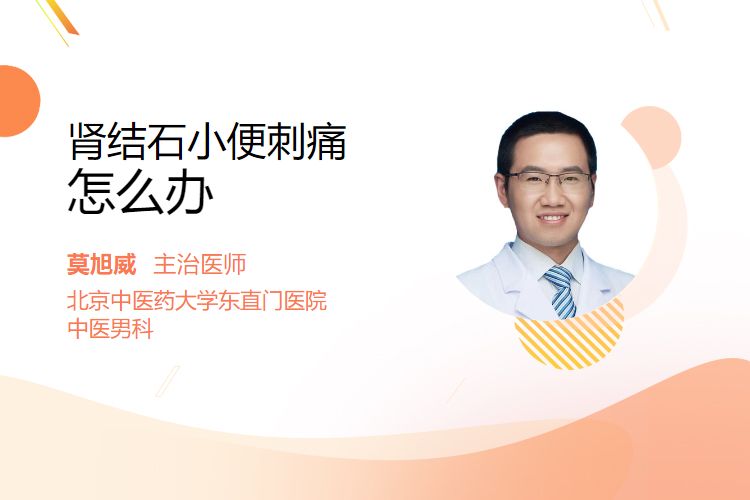 肾结石小便刺痛
怎么办

莫旭威 主治医师

北京中医药大学东直门医院
中医男科